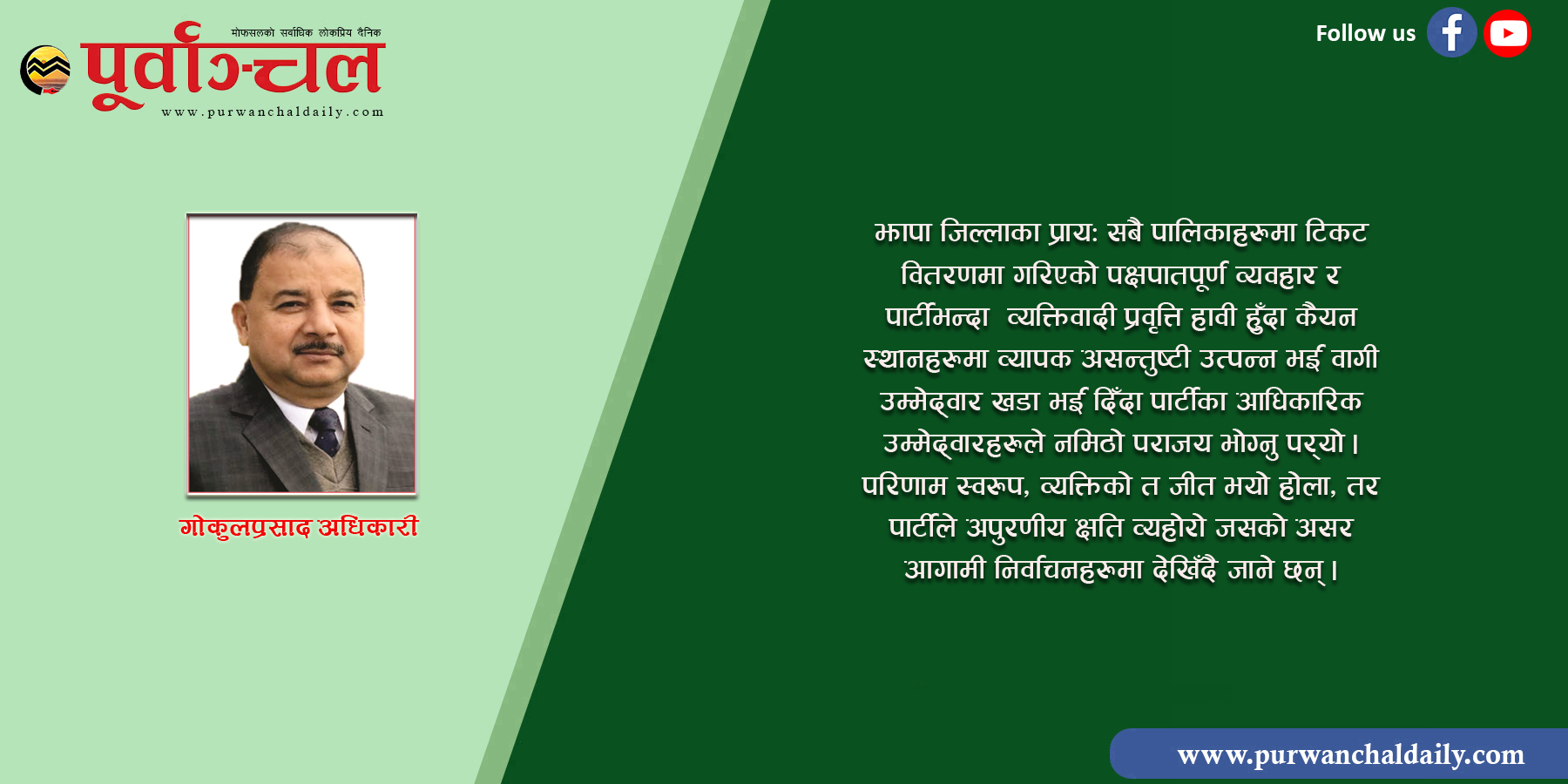 मोफसलको सर्वाधिक लोकप्रिय दैनिक
पूर्वाञ्चल
www.purwanchaldaily.com

Follow us

गोकुलप्रसाद अधिकारी

झापा जिल्लाका प्राय: सबै पालिकाहरूमा टिकट वितरणमा गरिएको पक्षपातपूर्ण व्यवहार र पार्टीभन्दा व्यक्तिवादी प्रवृत्ति हावी हुँदा कैयन स्थानहरूमा व्यापक असन्तुष्टी उत्पन्न भई वागी उम्मेद्वार खडा भई दिँदा पार्टीका आधिकारिक उम्मेद्वारहरूले नमिठो पराजय भोग्नु पर्‍यो। परिणाम स्वरूप, व्यक्तिको त जीत भयो होला, तर पार्टीले अपुरणीय क्षति व्यहोरो जसको असर आगामी निर्वाचनहरूमा देखिँदै जाने छन्।

www.purwanchaldaily.com